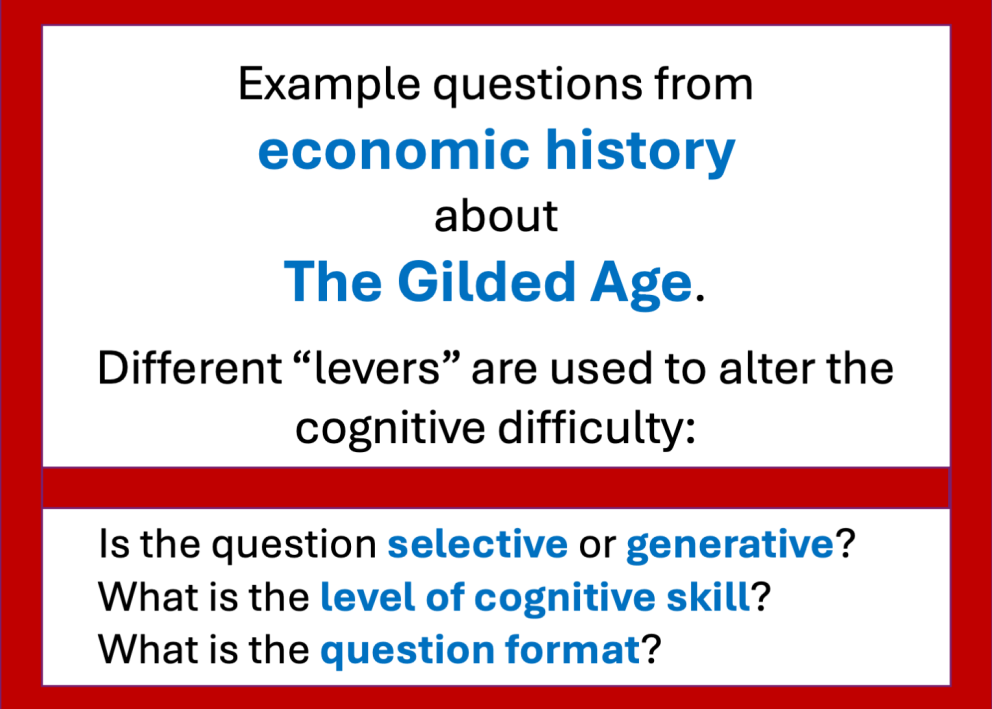 Example questions from
economic history
about
The Gilded Age.

Different “levers” are used to alter the cognitive difficulty:

Is the question selective or generative?
What is the level of cognitive skill?
What is the question format?